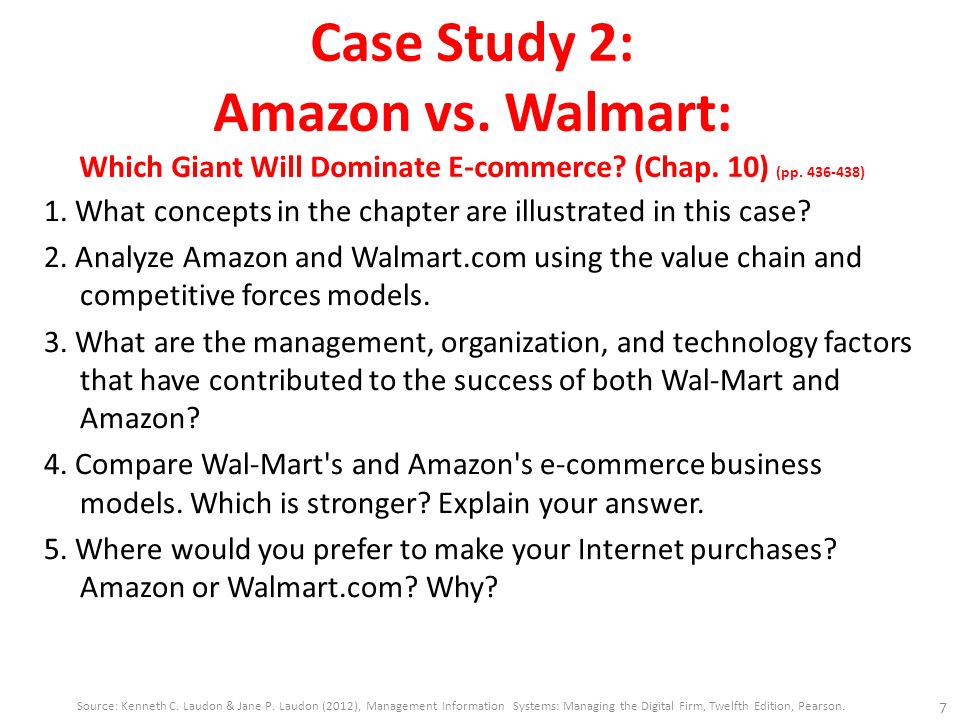 Case Study 2:
Amazon vs. Walmart:
Which Giant Will Dominate E-commerce? (Chap. 10) (pp. 436-438)

1. What concepts in the chapter are illustrated in this case?

2. Analyze Amazon and Walmart.com using the value chain and competitive forces models.

3. What are the management, organization, and technology factors that have contributed to the success of both Wal-Mart and Amazon?

4. Compare Wal-Mart's and Amazon's e-commerce business models. Which is stronger? Explain your answer.

5. Where would you prefer to make your Internet purchases? Amazon or Walmart.com? Why?

Source: Kenneth C. Laudon & Jane P. Laudon (2012), Management Information Systems: Managing the Digital Firm, Twelfth Edition, Pearson.

7